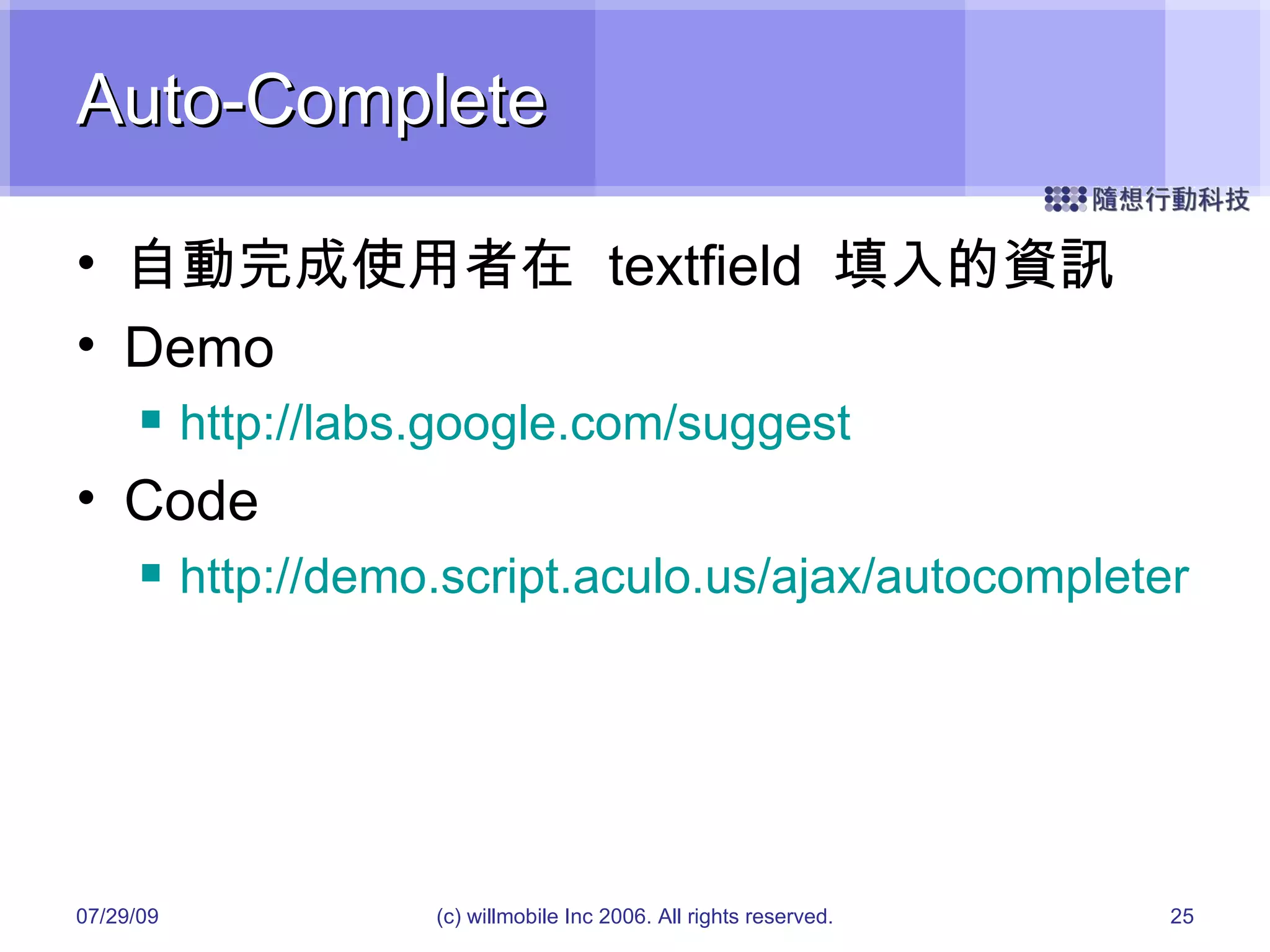 Auto-Complete

隨想行動科技

• 自動完成使用者在 textfield 填入的資訊
• Demo
  ▪ http://labs.google.com/suggest
• Code
  ▪ http://demo.script.aculo.us/ajax/autocompleter

07/29/09

(c) willmobile Inc 2006. All rights reserved.

25